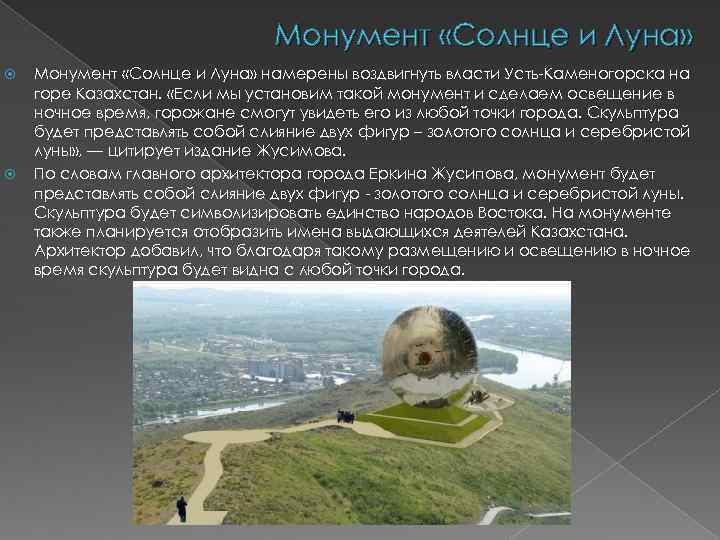 Монумент «Солнце и Луна»

Монумент «Солнце и Луна» намерены воздвигнуть власти Усть-Каменогорска на горе Казахстан. «Если мы установим такой монумент и сделаем освещение в ночное время, горожане смогут увидеть его из любой точки города. Скульптура будет представлять собой слияние двух фигур – золотого солнца и серебристой луны», — цитирует издание Жусимова.

По словам главного архитектора города Еркина Жусипова, монумент будет представлять собой слияние двух фигур - золотого солнца и серебристой луны. Скульптура будет символизировать единство народов Востока. На монументе также планируется отобразить имена выдающихся деятелей Казахстана. Архитектор добавил, что благодаря такому размещению и освещению в ночное время скульптура будет видна с любой точки города.